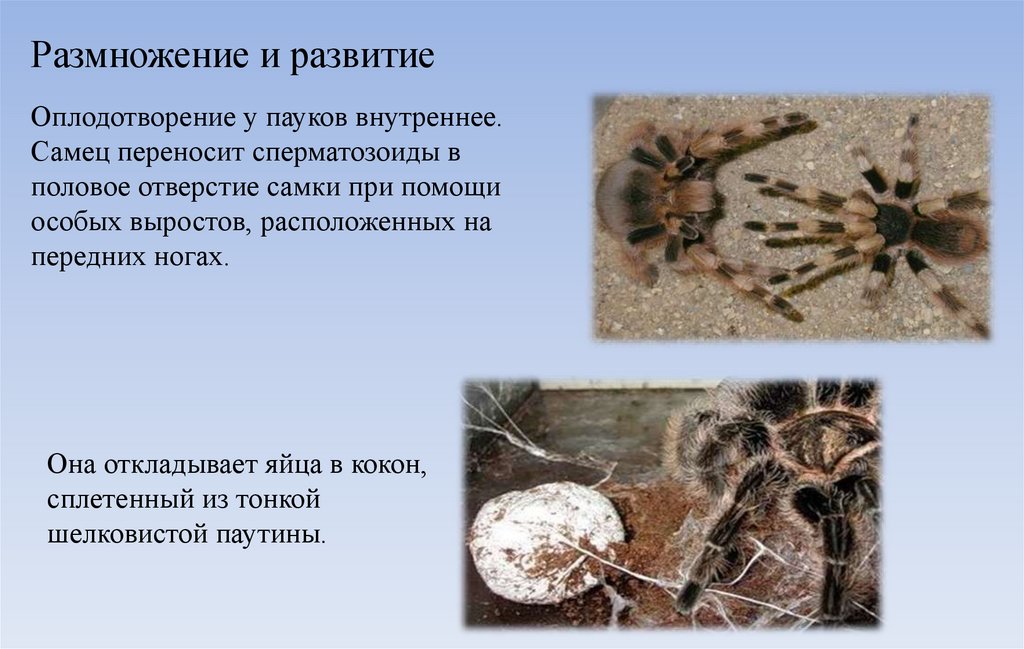 Размножение и развитие

Оплодотворение у пауков внутреннее. Самец переносит сперматозоиды в половое отверстие самки при помощи особых выростов, расположенных на передних ногах.

Она откладывает яйца в кокон, сплетенный из тонкой шелковистой паутины.